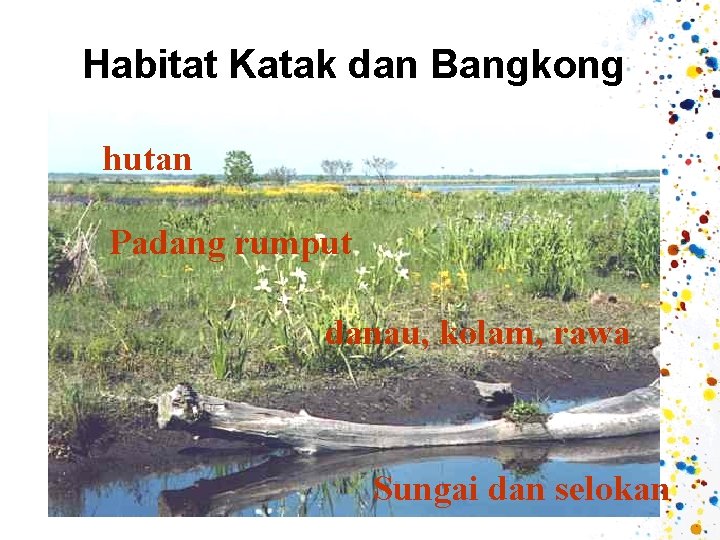 Habitat Katak dan Bangkong

hutan

Padang rumput

danau, kolam, rawa

Sungai dan selokan